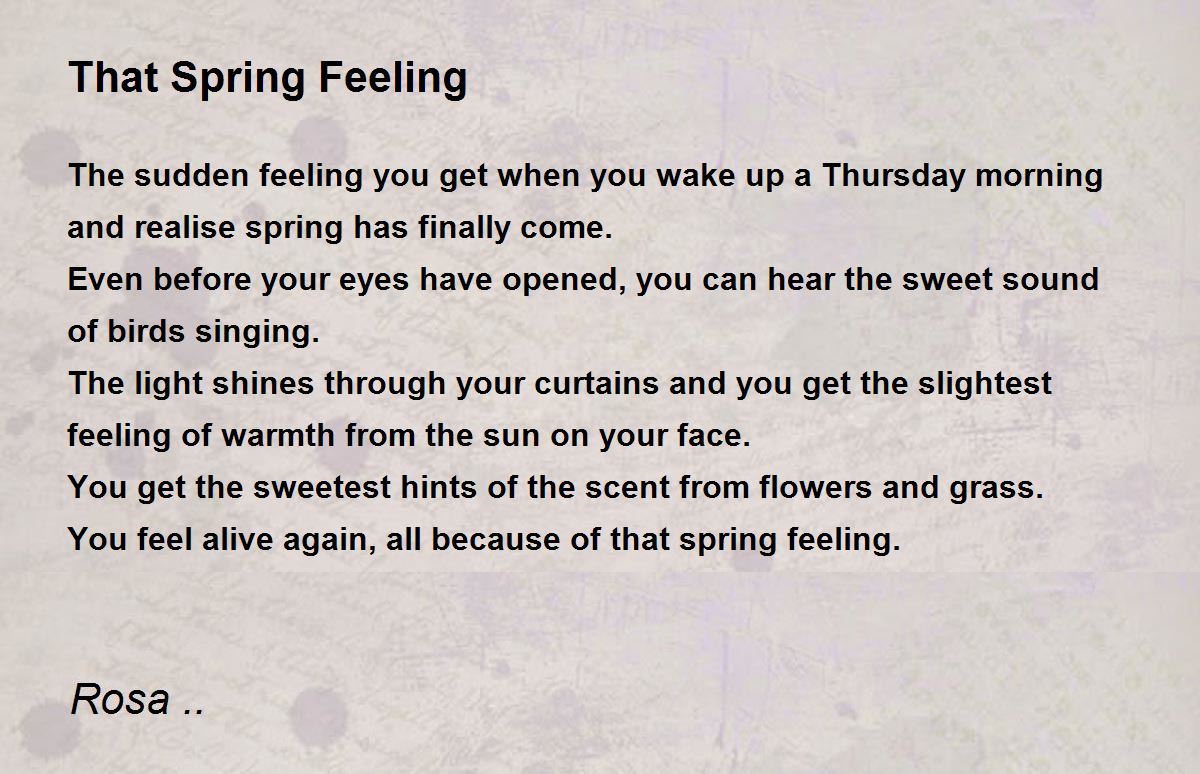 That Spring Feeling

The sudden feeling you get when you wake up a Thursday morning and realise spring has finally come.
Even before your eyes have opened, you can hear the sweet sound of birds singing.
The light shines through your curtains and you get the slightest feeling of warmth from the sun on your face.
You get the sweetest hints of the scent from flowers and grass.
You feel alive again, all because of that spring feeling.

Rosa ..